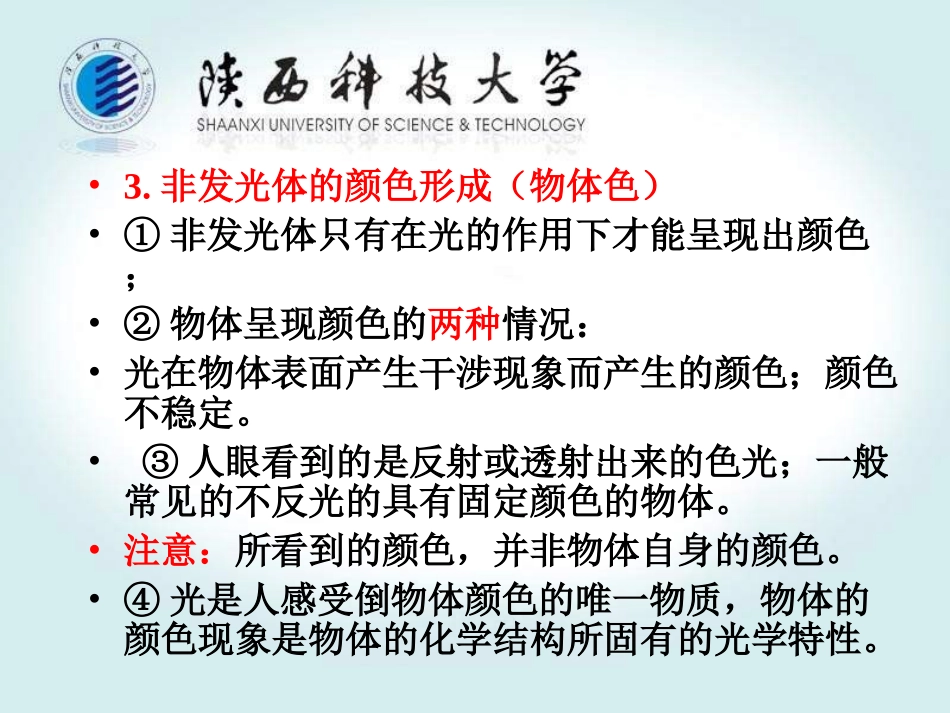 陕西科技大学
SHAANXI UNIVERSITY OF SCIENCE & TECHNOLOGY

• 3. 非发光体的颜色形成（物体色）
• ① 非发光体只有在光的作用下才能呈现出颜色；
• ② 物体呈现颜色的两种情况：
• 光在物体表面产生干涉现象而产生的颜色；颜色不稳定。
• ③ 人眼看到的是反射或透射出来的色光；一般常见的不反光的具有固定颜色的物体。
• 注意：所看到的颜色，并非物体自身的颜色。
• ④ 光是人感受倒物体颜色的唯一物质，物体的颜色现象是物体的化学结构所固有的光学特性。